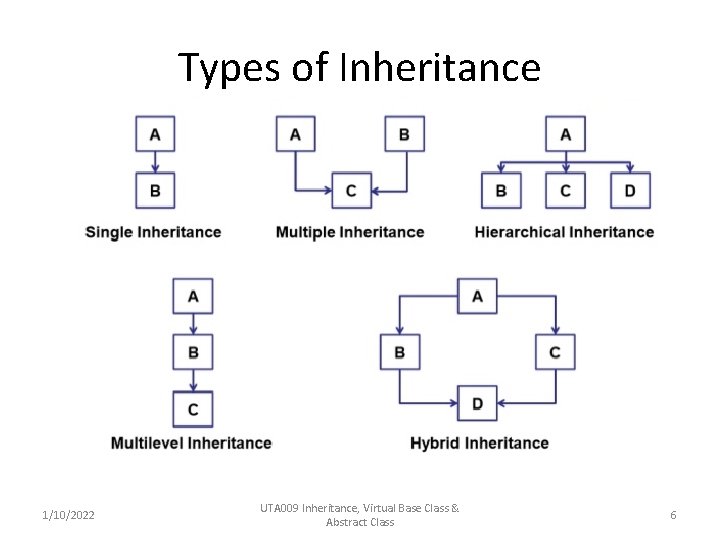 Types of Inheritance

A

B

Single Inheritance

A

B

C

Multiple Inheritance

A

B

C

D

Hierarchical Inheritance

A

B

C

Multilevel Inheritance

A

B

C

D

Hybrid Inheritance

1/10/2022

UTA009 Inheritance, Virtual Base Class & Abstract Class

6